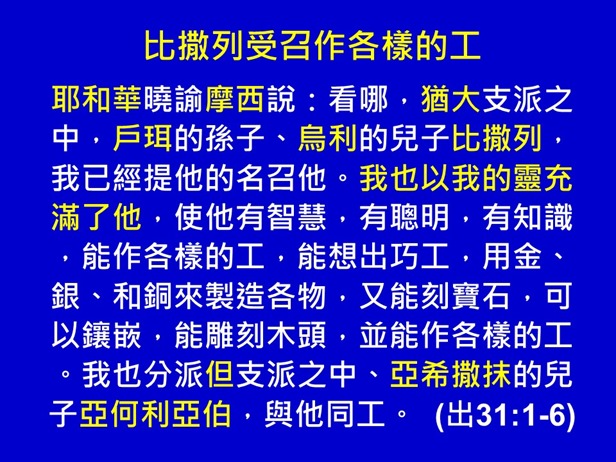 比撒列受召作各樣的工

耶和華曉諭摩西說：看哪，猶大支派之中，戶珥的孫子、烏利的兒子比撒列，我已經提他的名召他。我也以我的靈充滿了他，使他有智慧，有聰明，有知識，能作各樣的工，能想出巧工，用金、銀、和銅來製造各物，又能刻寶石，可以鑲嵌，能雕刻木頭，並能作各樣的工。我也分派但支派之中、亞希撒抹的兒子亞何利亞伯，與他同工。 (出31:1-6)